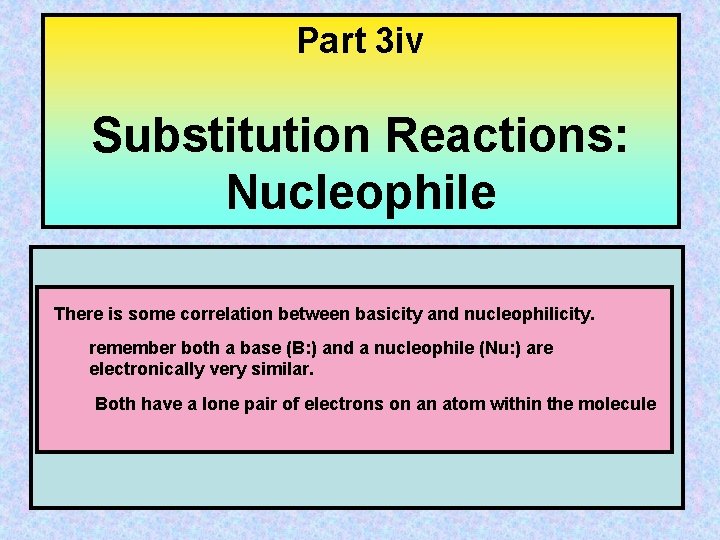 Part 3iv

Substitution Reactions: Nucleophile

There is some correlation between basicity and nucleophilicity.

remember both a base (B:) and a nucleophile (Nu:) are electronically very similar.

Both have a lone pair of electrons on an atom within the molecule